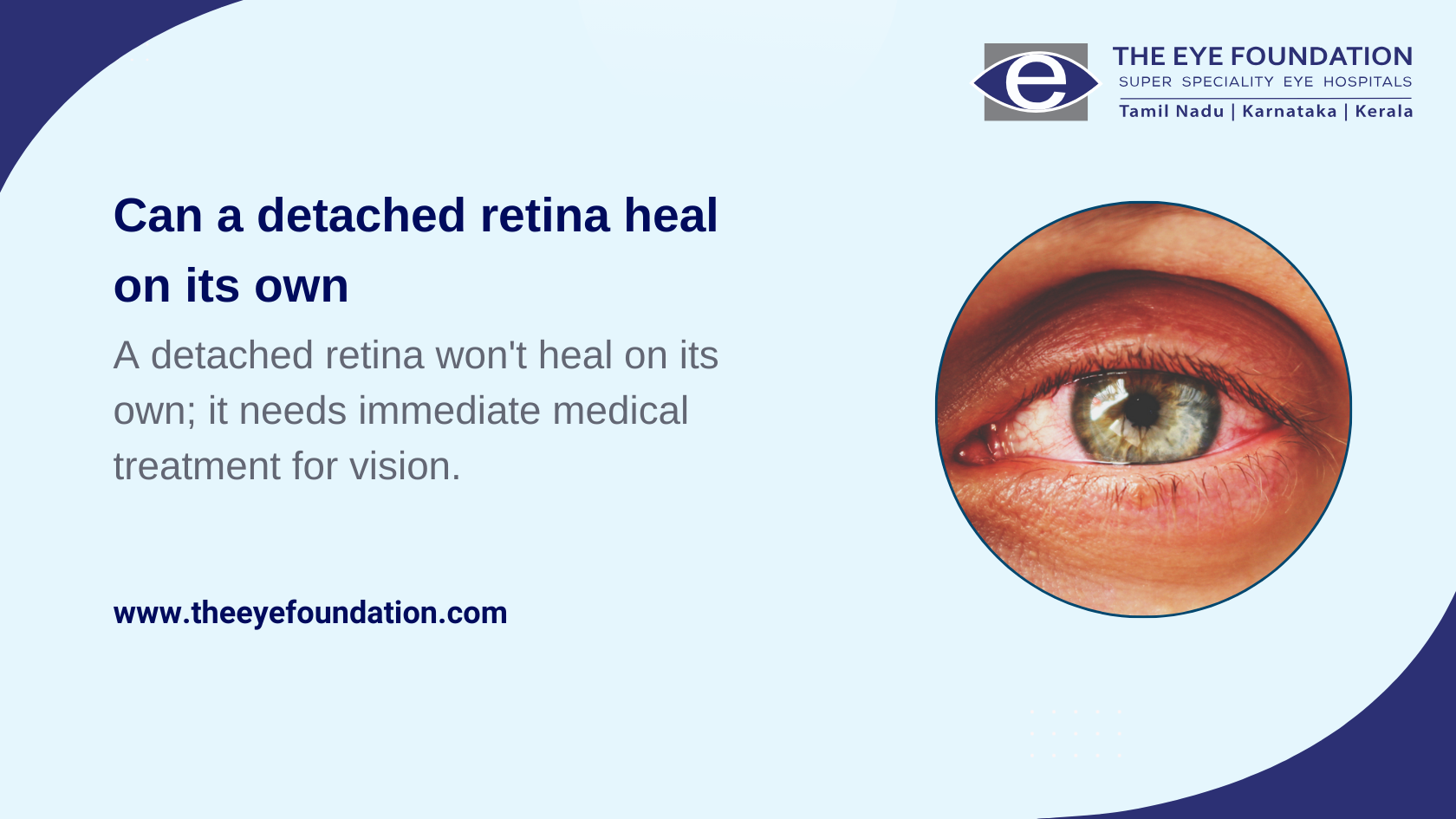 e
THE EYE FOUNDATION
SUPER SPECIALITY EYE HOSPITALS
Tamil Nadu | Karnataka | Kerala

Can a detached retina heal on its own

A detached retina won't heal on its own; it needs immediate medical treatment for vision.

www.theeyefoundation.com